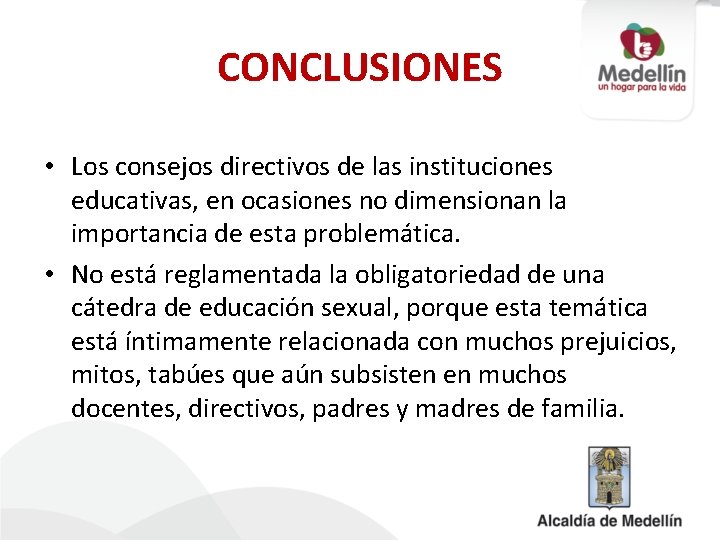 CONCLUSIONES

Medellín
un hogar para la vida

• Los consejos directivos de las instituciones educativas, en ocasiones no dimensionan la importancia de esta problemática.

• No está reglamentada la obligatoriedad de una cátedra de educación sexual, porque esta temática está íntimamente relacionada con muchos prejuicios, mitos, tabúes que aún subsisten en muchos docentes, directivos, padres y madres de familia.

Alcaldía de Medellín